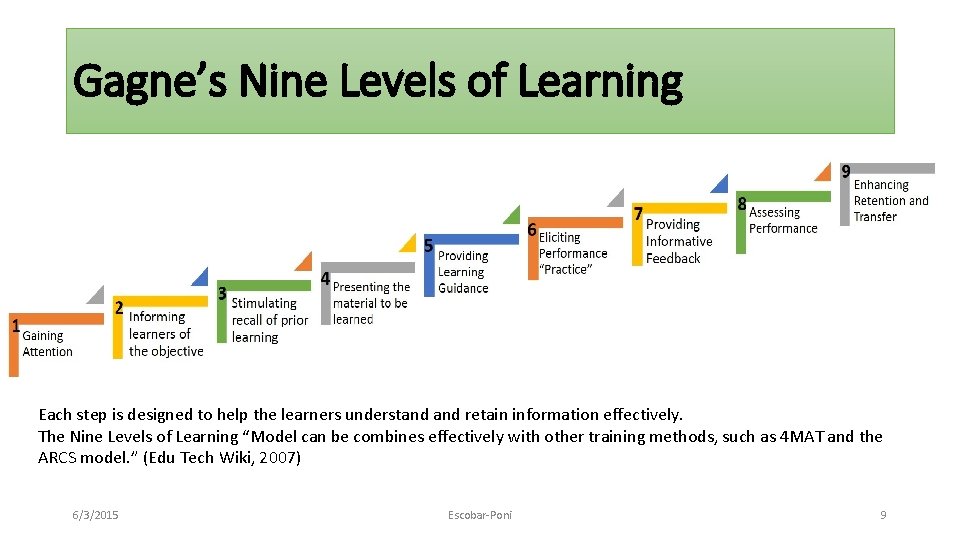 Gagne's Nine Levels of Learning

1 Gaining Attention

2 Informing learners of the objective

3 Stimulating recall of prior learning

4 Presenting the material to be learned

5 Providing Learning Guidance

6 Eliciting Performance "Practice"

7 Providing Informative Feedback

8 Assessing Performance

9 Enhancing Retention and Transfer

Each step is designed to help the learners understand and retain information effectively.
The Nine Levels of Learning "Model can be combines effectively with other training methods, such as 4MAT and the ARCS model." (Edu Tech Wiki, 2007)

6/3/2015 Escobar-Poni 9